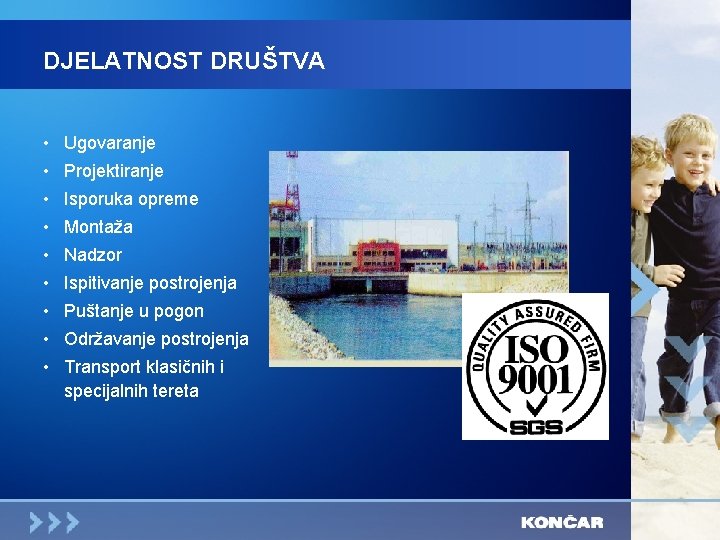 DJELATNOST DRUŠTVA

• Ugovaranje
• Projektiranje
• Isporuka opreme
• Montaža
• Nadzor
• Ispitivanje postrojenja
• Puštanje u pogon
• Održavanje postrojenja
• Transport klasičnih i specijalnih tereta

QUALITY ASSURED FIRM
ISO
9001
SGS

KONČAR